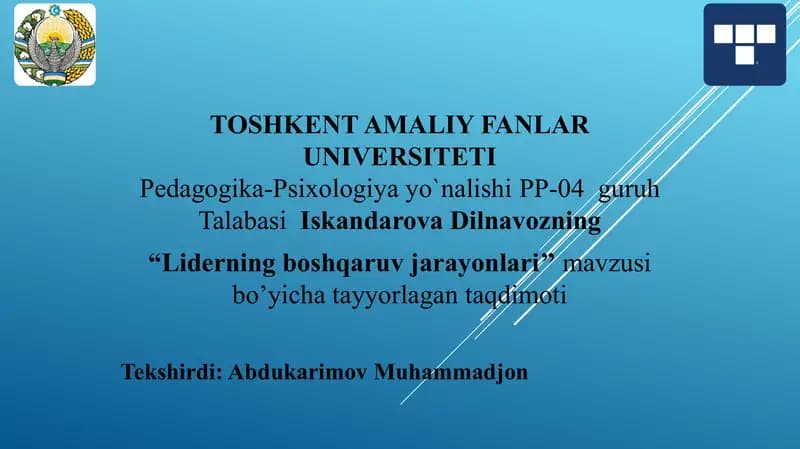 TOSHKENT AMALIY FANLAR UNIVERSITETI
Pedagogika-Psixologiya yo`nalishi PP-04 guruh
Talabasi Iskandarova Dilnavozning

“Liderning boshqaruv jarayonlari” mavzusi bo’yicha tayyorlagan taqdimoti

Tekshirdi: Abdukarimov Muhammadjon